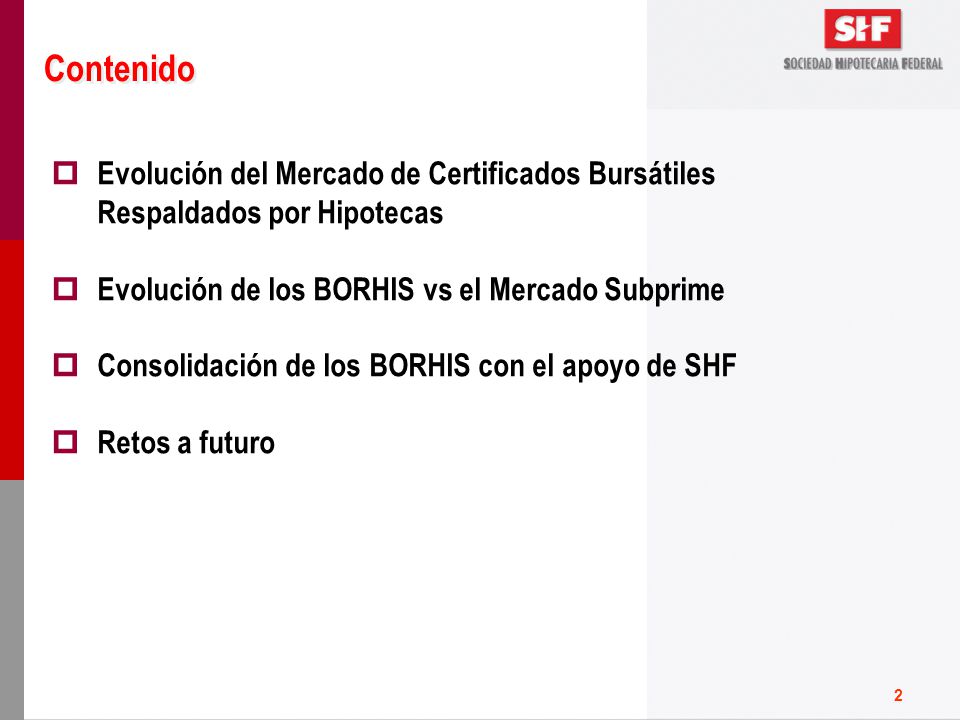 SHF
SOCIEDAD HIPOTECARIA FEDERAL

Contenido

Evolución del Mercado de Certificados Bursátiles Respaldados por Hipotecas

Evolución de los BORHIS vs el Mercado Subprime

Consolidación de los BORHIS con el apoyo de SHF

Retos a futuro

2